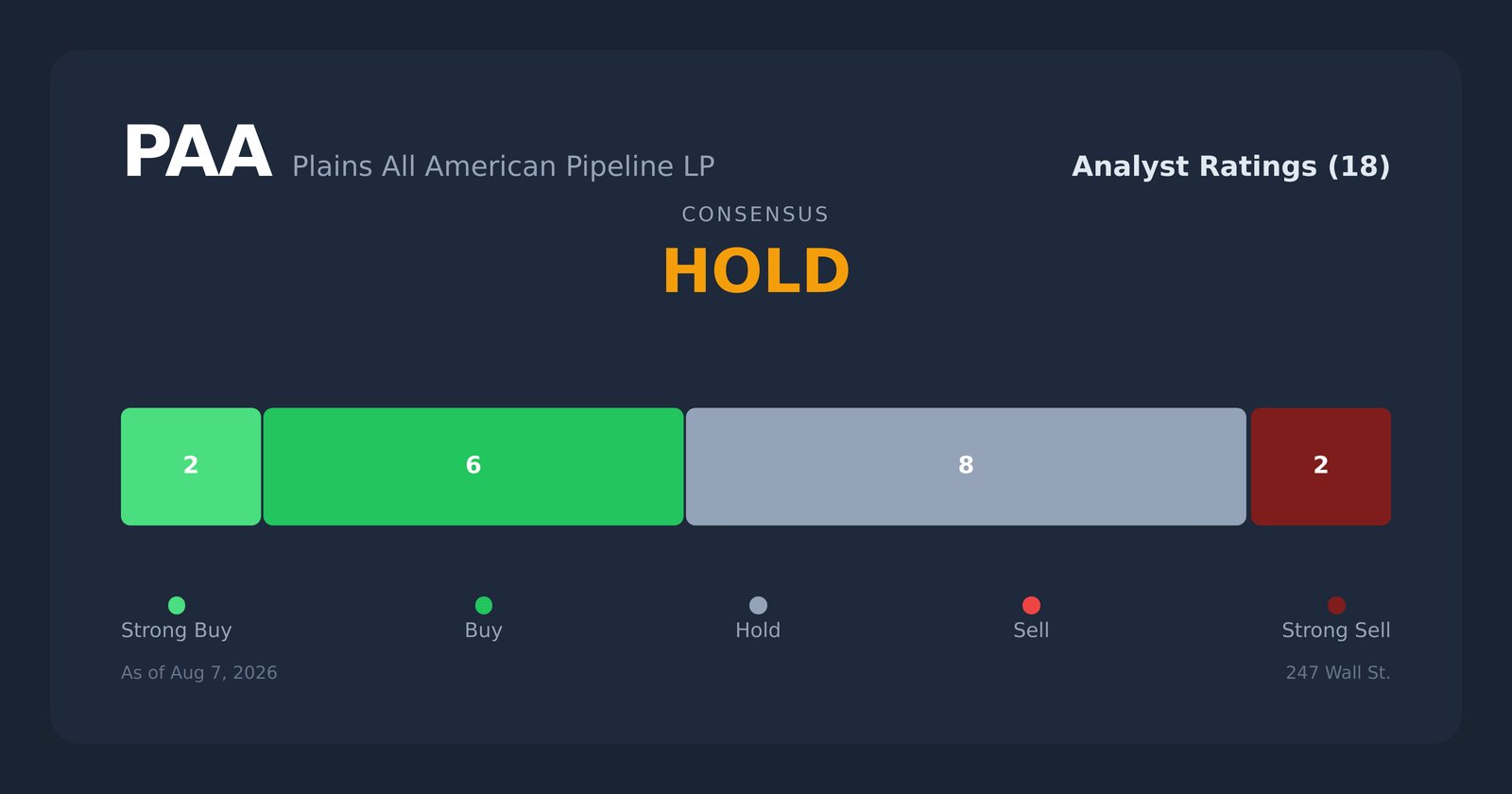 PAA Plains All American Pipeline LP

Analyst Ratings (18)

CONSENSUS

HOLD

2

6

8

2

Strong Buy

Buy

Hold

Sell

Strong Sell

As of Aug 7, 2026

247 Wall St.